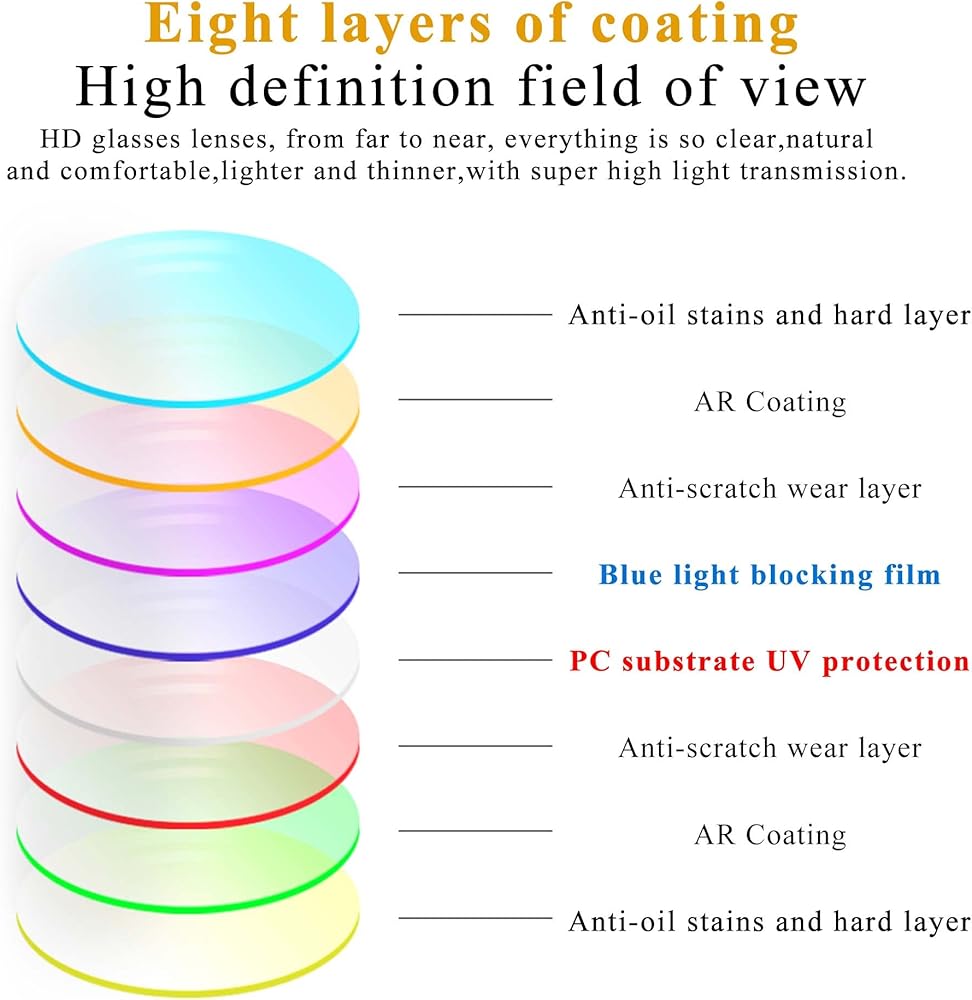 Eight layers of coating
High definition field of view
HD glasses lenses, from far to near, everything is so clear,natural and comfortable,lighter and thinner,with super high light transmission.

Anti-oil stains and hard layer

AR Coating

Anti-scratch wear layer

Blue light blocking film

PC substrate UV protection

Anti-scratch wear layer

AR Coating

Anti-oil stains and hard layer